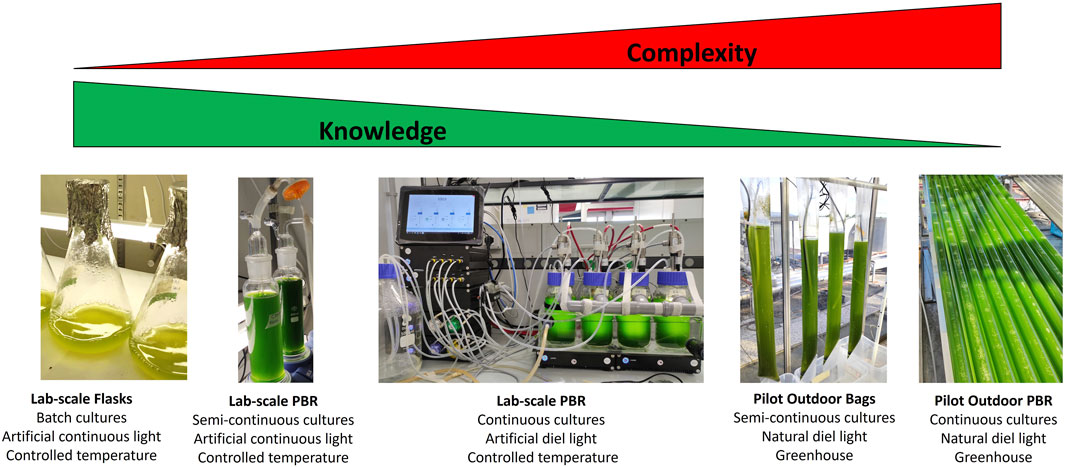 Complexity

Knowledge

Lab-scale Flasks
Batch cultures
Artificial continuous light
Controlled temperature

Lab-scale PBR
Semi-continuous cultures
Artificial continuous light
Controlled temperature

Lab-scale PBR
Continuous cultures
Artificial diel light
Controlled temperature

Pilot Outdoor Bags
Semi-continuous cultures
Natural diel light
Greenhouse

Pilot Outdoor PBR
Continuous cultures
Natural diel light
Greenhouse